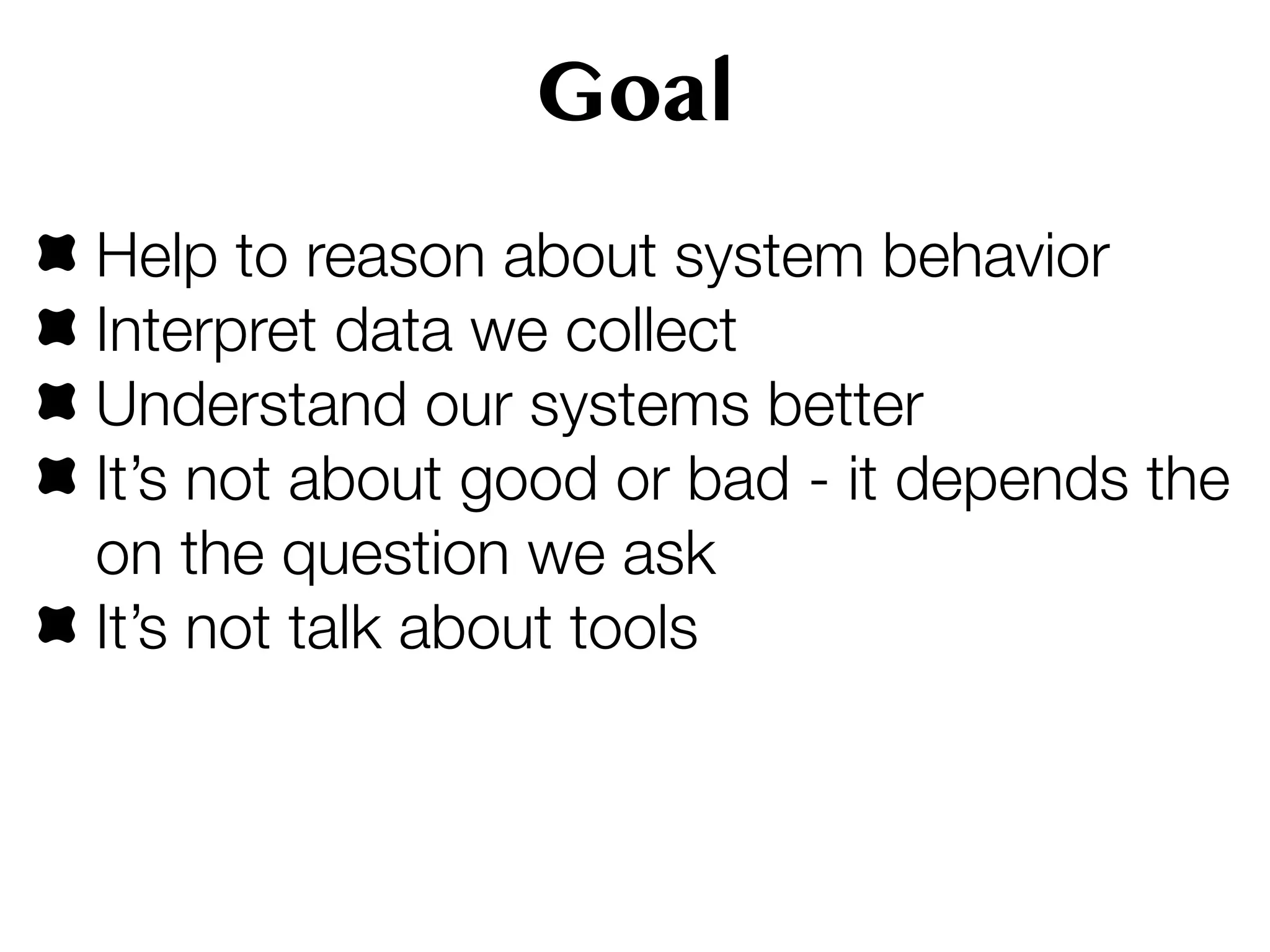 Goal

- Help to reason about system behavior
- Interpret data we collect
- Understand our systems better
- It’s not about good or bad - it depends the on the question we ask
- It’s not talk about tools